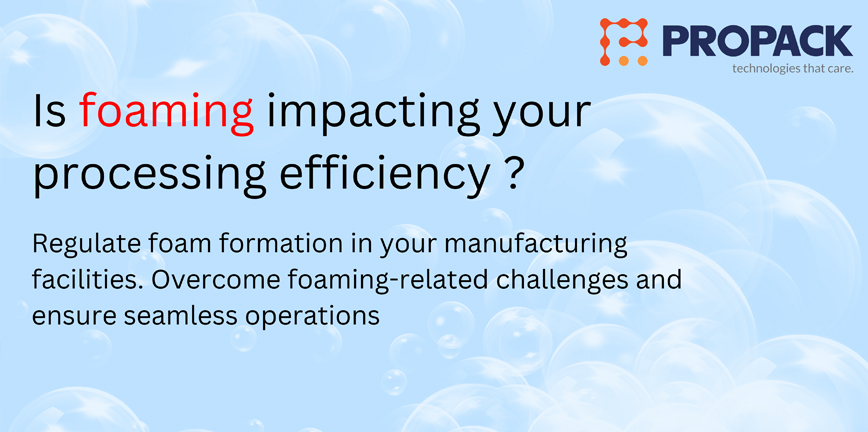 PROPACK
technologies that care.

Is foaming impacting your processing efficiency ?

Regulate foam formation in your manufacturing facilities. Overcome foaming-related challenges and ensure seamless operations